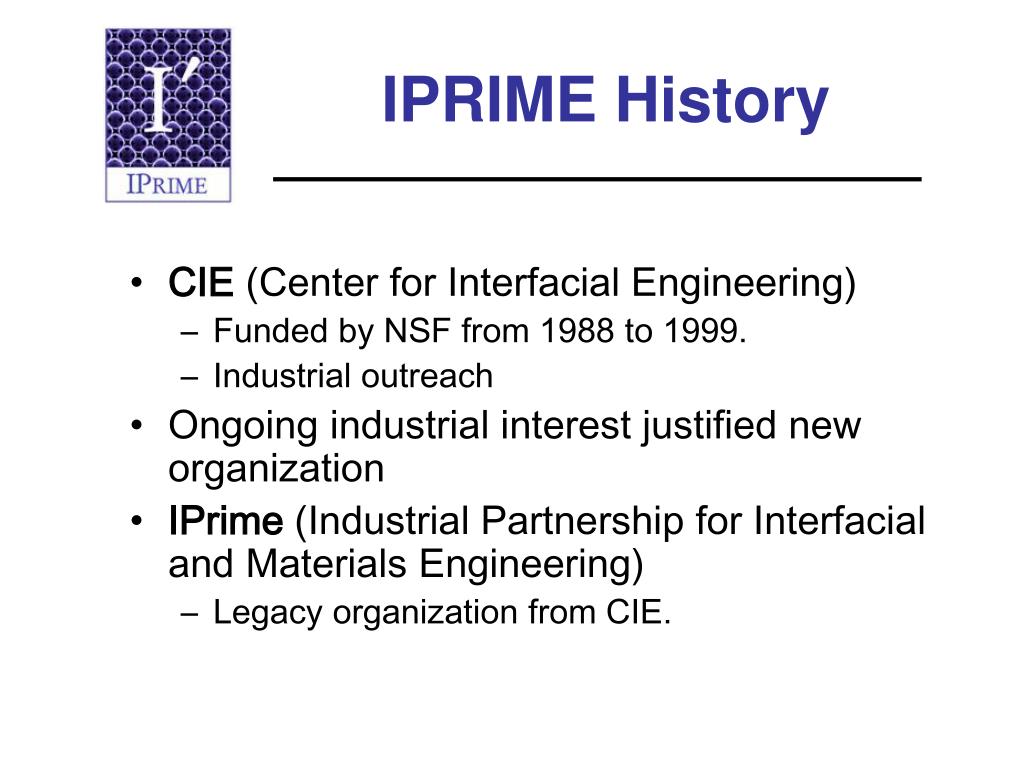 I′

IPRIME

IPRIME History

• CIE (Center for Interfacial Engineering)
– Funded by NSF from 1988 to 1999.
– Industrial outreach
• Ongoing industrial interest justified new organization
• IPrime (Industrial Partnership for Interfacial and Materials Engineering)
– Legacy organization from CIE.